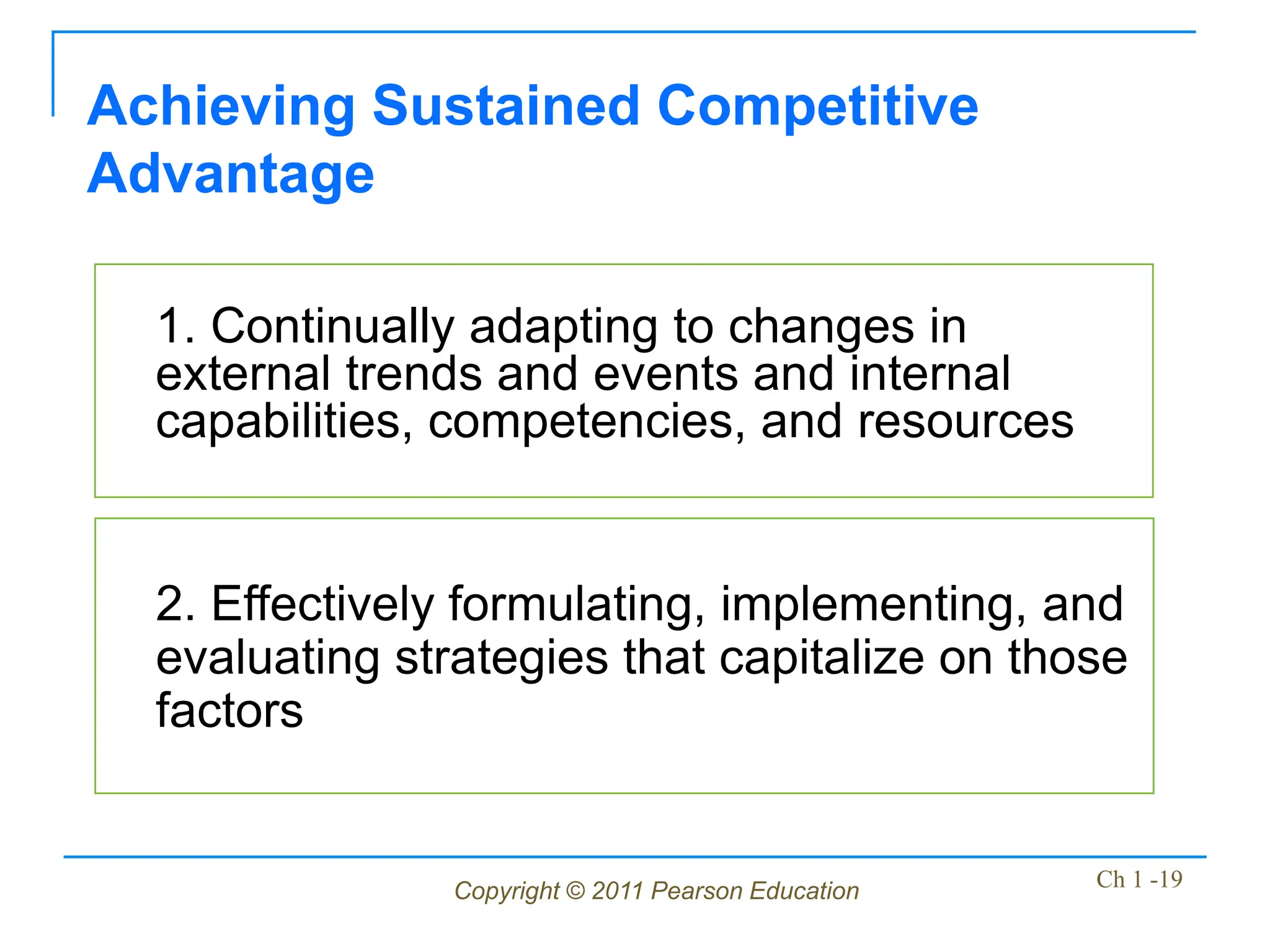 Achieving Sustained Competitive Advantage

1. Continually adapting to changes in external trends and events and internal capabilities, competencies, and resources

2. Effectively formulating, implementing, and evaluating strategies that capitalize on those factors

Copyright © 2011 Pearson Education

Ch 1 -19